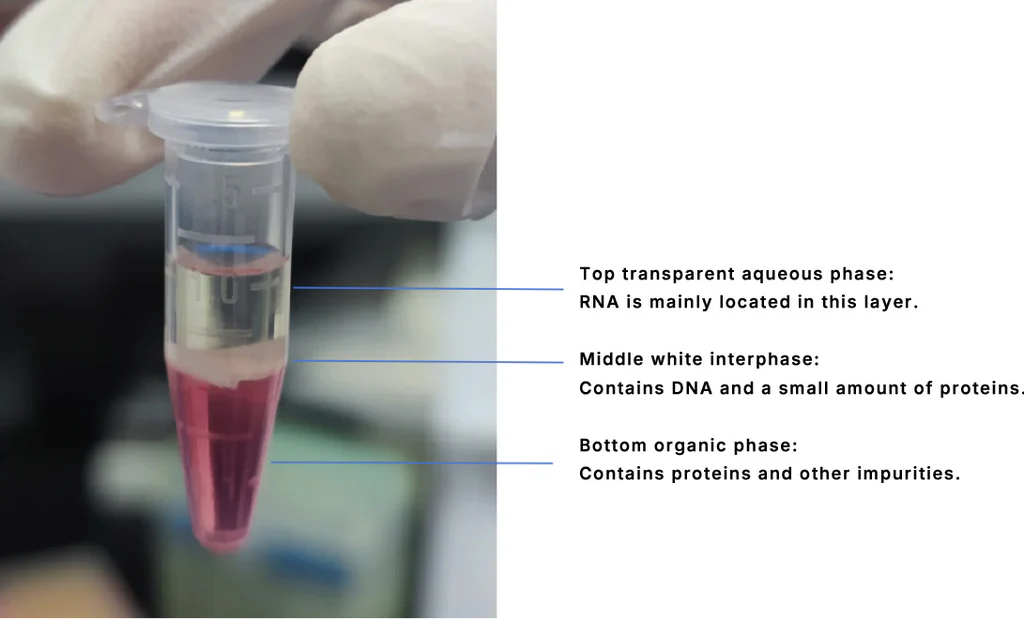 1.5

1.0

Top transparent aqueous phase:
RNA is mainly located in this layer.

Middle white interphase:
Contains DNA and a small amount of proteins.

Bottom organic phase:
Contains proteins and other impurities.